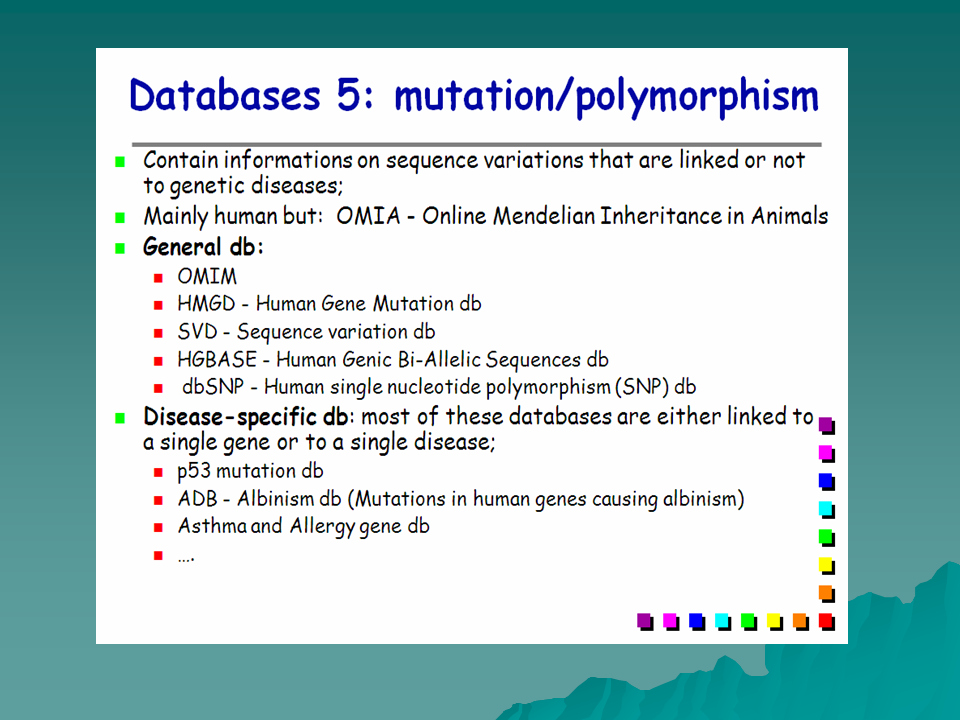 Databases 5: mutation/polymorphism

Contain informations on sequence variations that are linked or not to genetic diseases;

Mainly human but: OMIA - Online Mendelian Inheritance in Animals

General db:

OMIM

HMGD - Human Gene Mutation db

SVD - Sequence variation db

HGBASE - Human Genic Bi-Allelic Sequences db

dbSNP - Human single nucleotide polymorphism (SNP) db

Disease-specific db: most of these databases are either linked to a single gene or to a single disease;

p53 mutation db

ADB - Albinism db (Mutations in human genes causing albinism)

Asthma and Allergy gene db

....